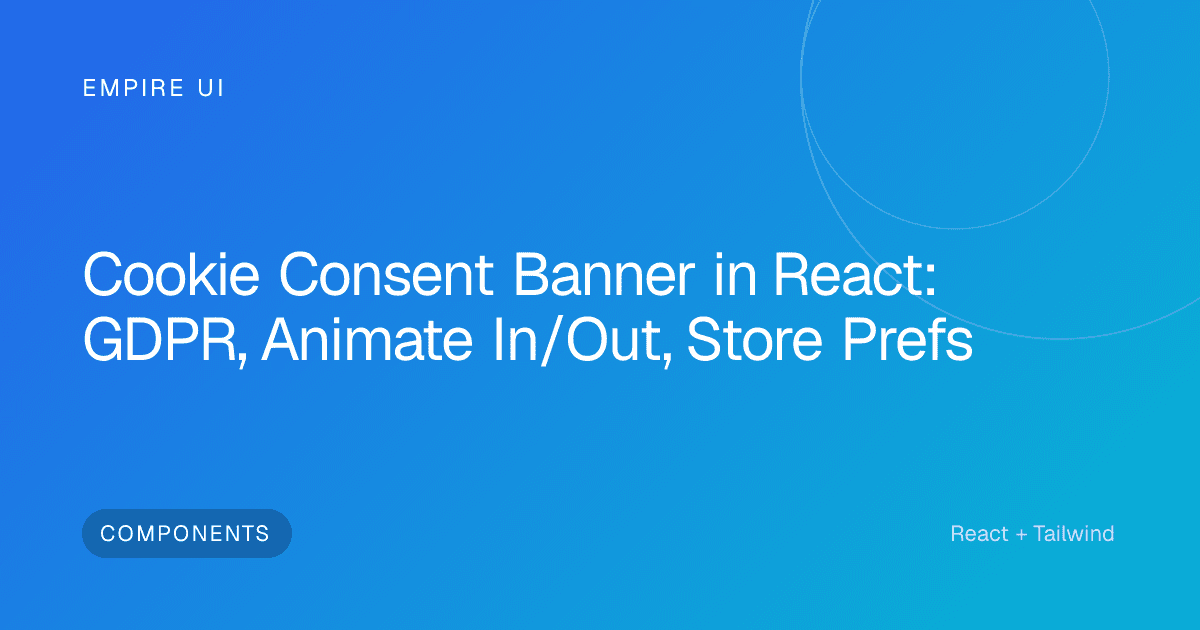 EMPIRE UI

Cookie Consent Banner in React: GDPR, Animate In/Out, Store Prefs

COMPONENTS

React + Tailwind